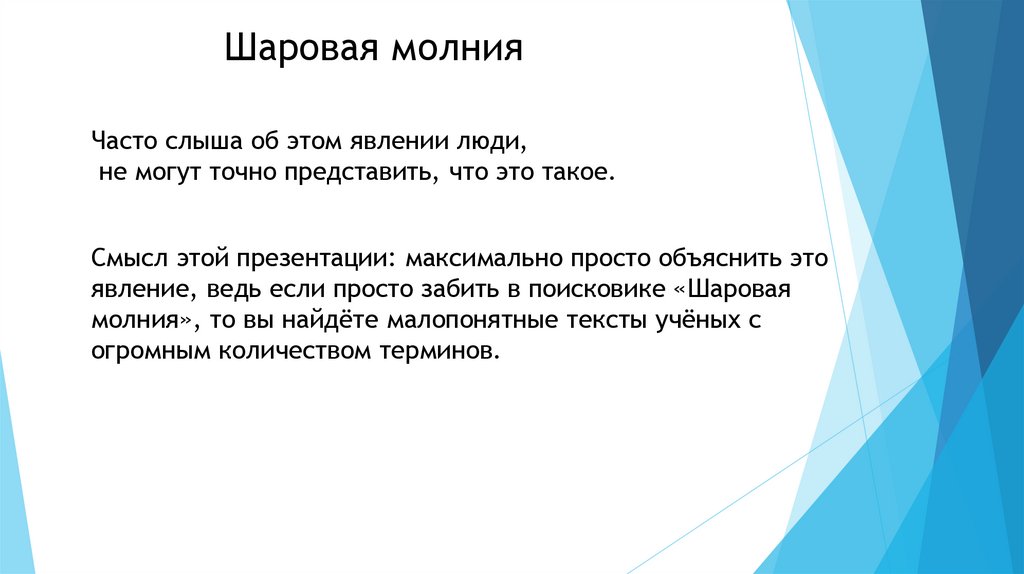 Шаровая молния

Часто слыша об этом явлении люди, не могут точно представить, что это такое.

Смысл этой презентации: максимально просто объяснить это явление, ведь если просто забить в поисковике «Шаровая молния», то вы найдёте малопонятные тексты учёных с огромным количеством терминов.